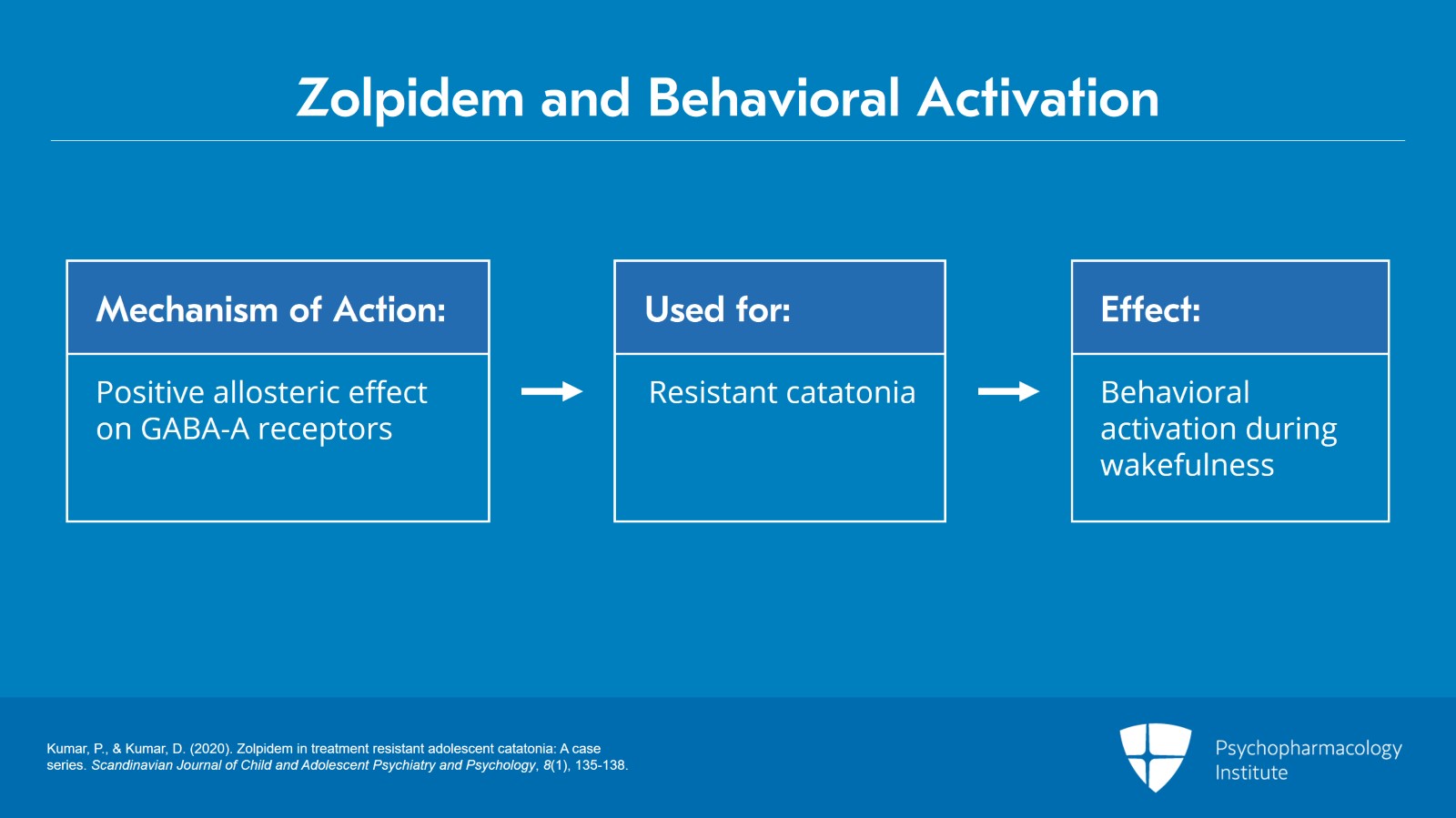 Zolpidem and Behavioral Activation

Mechanism of Action:

Positive allosteric effect on GABA-A receptors

Used for:

Resistant catatonia

Effect:

Behavioral activation during wakefulness

Kumar, P., & Kumar, D. (2020). Zolpidem in treatment resistant adolescent catatonia: A case series. Scandinavian Journal of Child and Adolescent Psychiatry and Psychology, 8(1), 135-138.

Psychopharmacology Institute